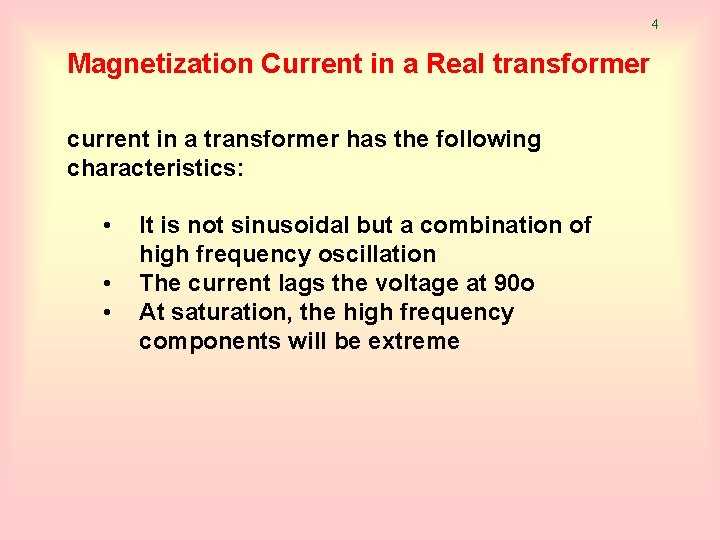 4

Magnetization Current in a Real transformer

current in a transformer has the following characteristics:

• It is not sinusoidal but a combination of high frequency oscillation
• The current lags the voltage at 90o
• At saturation, the high frequency components will be extreme